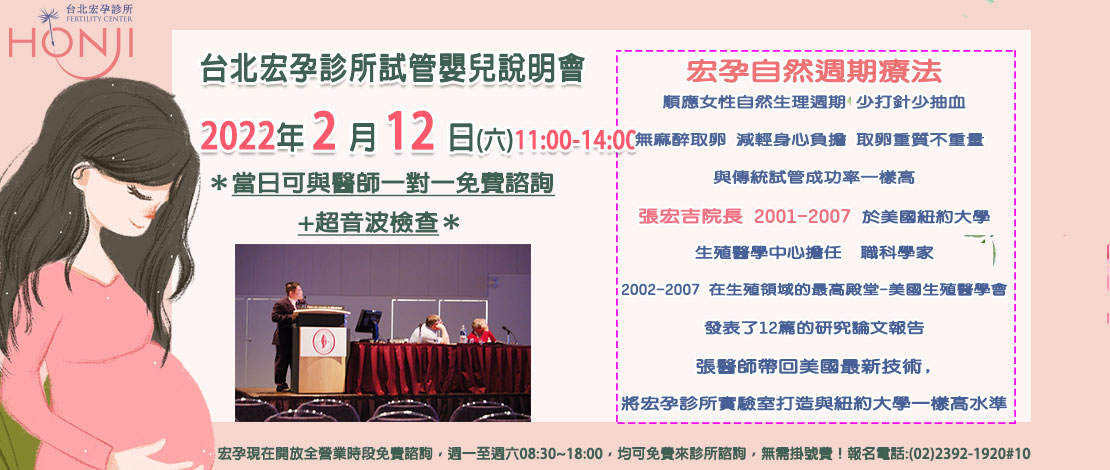 台北宏孕診所
FERTILITY CENTER
HONJI

台北宏孕診所試管嬰兒說明會

2022年 2 月 12 日(六)11:00-14:00

＊當日可與醫師一對一免費諮詢
+超音波檢查＊

宏孕自然週期療法

順應女性自然生理週期 少打針少抽血

無麻醉取卵 減輕身心負擔 取卵重質不重量

與傳統試管成功率一樣高

張宏吉院長 2001-2007 於美國紐約大學

生殖醫學中心擔任 職科學家

2002-2007 在生殖領域的最高殿堂-美國生殖醫學會

發表了12篇的研究論文報告

張醫師帶回美國最新技術，

將宏孕診所實驗室打造與紐約大學一樣高水準

宏孕現在開放全營業時段免費諮詢，週一至週六08:30~18:00，均可免費來診所諮詢，無需掛號費！報名電話:(02)2392-1920#10